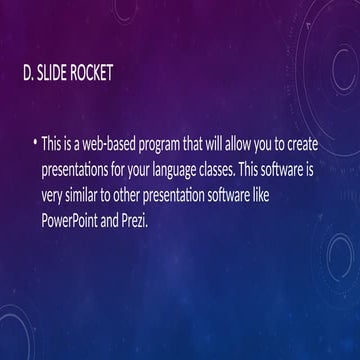 D. SLIDE ROCKET

• This is a web-based program that will allow you to create presentations for your language classes. This software is very similar to other presentation software like PowerPoint and Prezi.